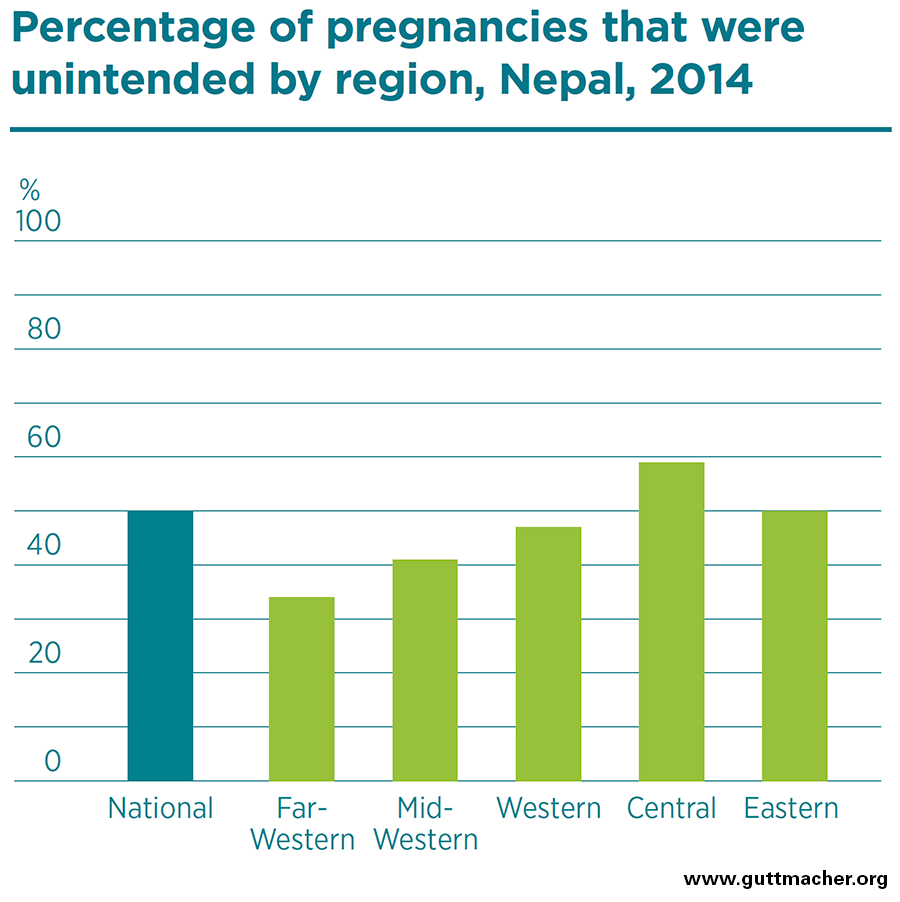 Percentage of pregnancies that were unintended by region, Nepal, 2014

%
100
80
60
40
20
0

National
Far-Western
Mid-Western
Western
Central
Eastern

www.guttmacher.org